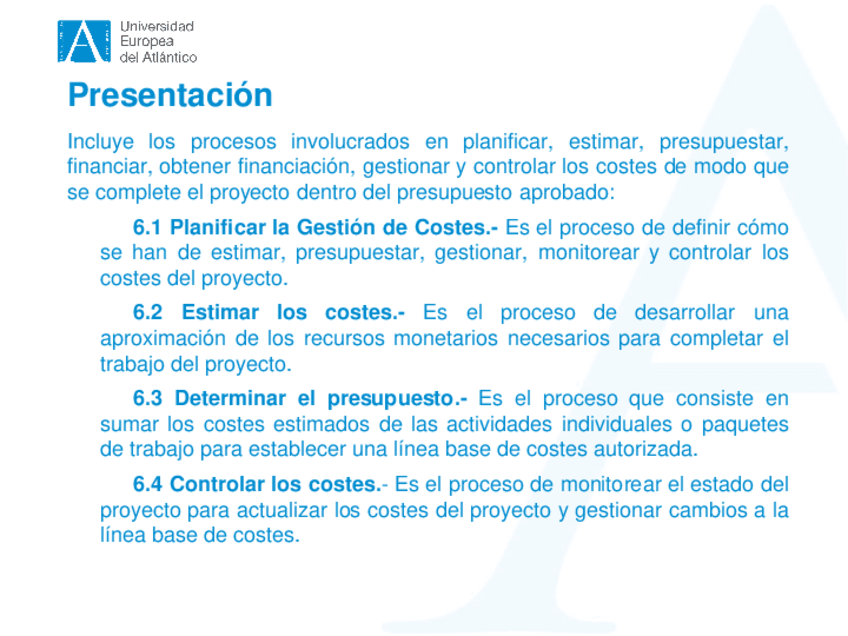 Universidad
Europea
del Atlántico

Presentación

Incluye los procesos involucrados en planificar, estimar, presupuestar, financiar, obtener financiación, gestionar y controlar los costes de modo que se complete el proyecto dentro del presupuesto aprobado:

6.1 Planificar la Gestión de Costes.- Es el proceso de definir cómo se han de estimar, presupuestar, gestionar, monitorear y controlar los costes del proyecto.

6.2 Estimar los costes.- Es el proceso de desarrollar una aproximación de los recursos monetarios necesarios para completar el trabajo del proyecto.

6.3 Determinar el presupuesto.- Es el proceso que consiste en sumar los costes estimados de las actividades individuales o paquetes de trabajo para establecer una línea base de costes autorizada.

6.4 Controlar los costes.- Es el proceso de monitorear el estado del proyecto para actualizar los costes del proyecto y gestionar cambios a la línea base de costes.